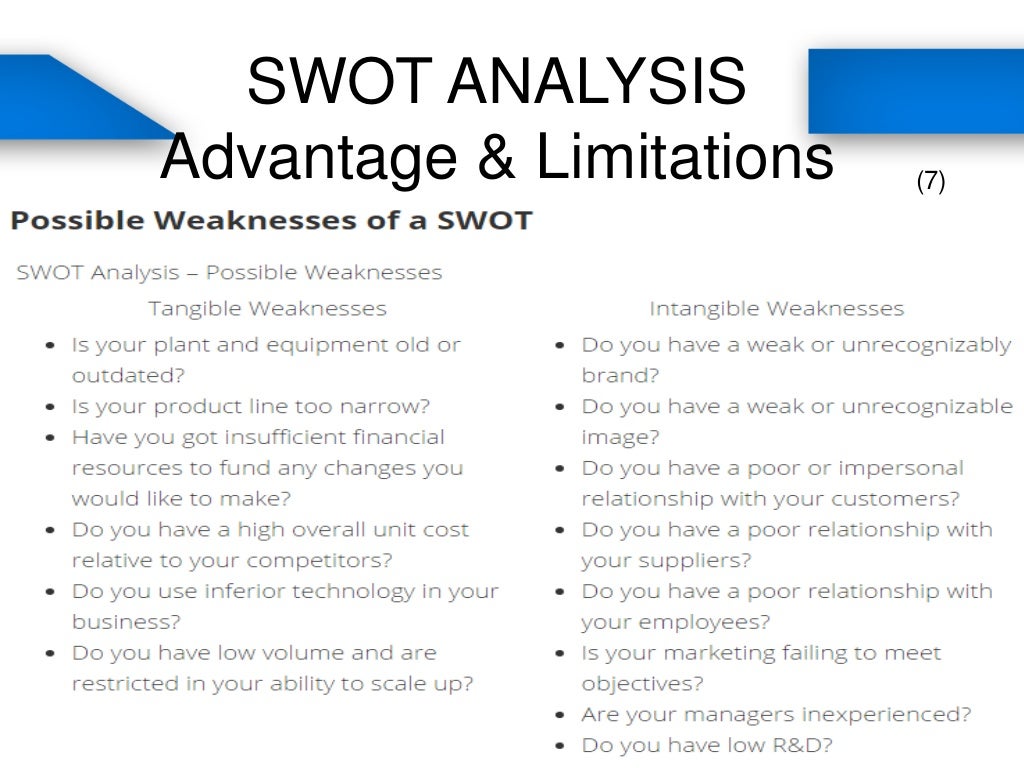 SWOT ANALYSIS
Advantage & Limitations

(7)

Possible Weaknesses of a SWOT

SWOT Analysis – Possible Weaknesses

Tangible Weaknesses

- Is your plant and equipment old or outdated?
- Is your product line too narrow?
- Have you got insufficient financial resources to fund any changes you would like to make?
- Do you have a high overall unit cost relative to your competitors?
- Do you use inferior technology in your business?
- Do you have low volume and are restricted in your ability to scale up?

Intangible Weaknesses

- Do you have a weak or unrecognizably brand?
- Do you have a weak or unrecognizable image?
- Do you have a poor or impersonal relationship with your customers?
- Do you have a poor relationship with your suppliers?
- Do you have a poor relationship with your employees?
- Is your marketing failing to meet objectives?
- Are your managers inexperienced?
- Do you have low R&D?